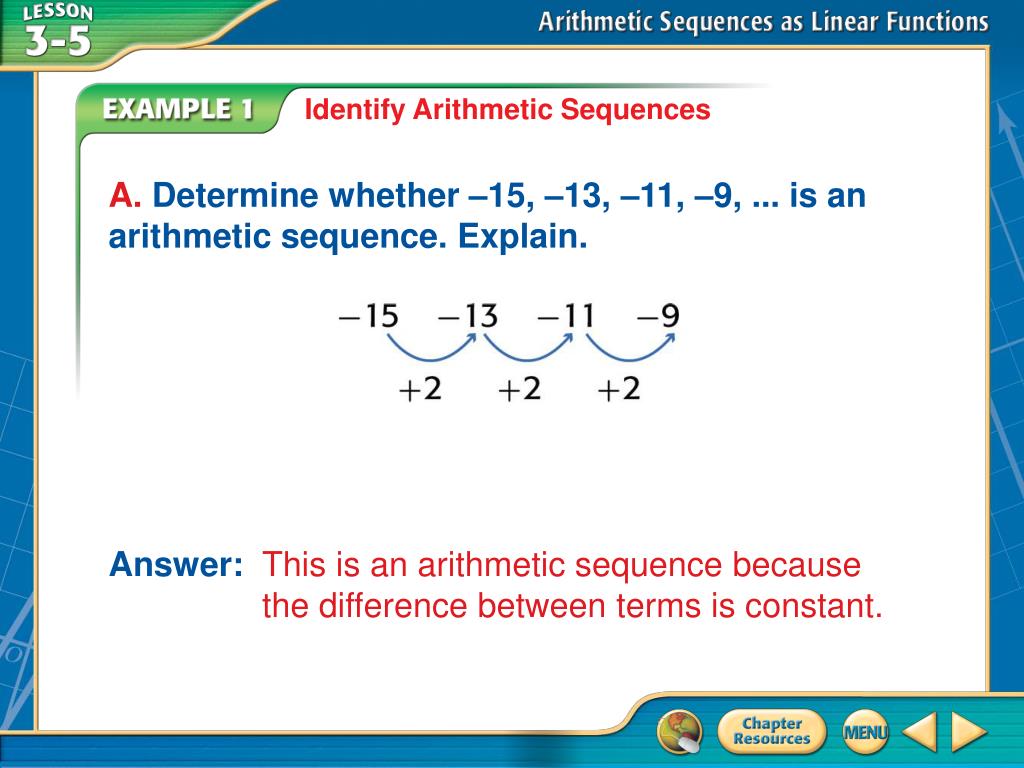 LESSON 3-5

Arithmetic Sequences as Linear Functions

EXAMPLE 1 Identify Arithmetic Sequences

A. Determine whether –15, –13, –11, –9, ... is an arithmetic sequence. Explain.

$-15$ $-13$ $-11$ $-9$

$+2$ $+2$ $+2$

Answer: This is an arithmetic sequence because the difference between terms is constant.

Chapter Resources

MENU